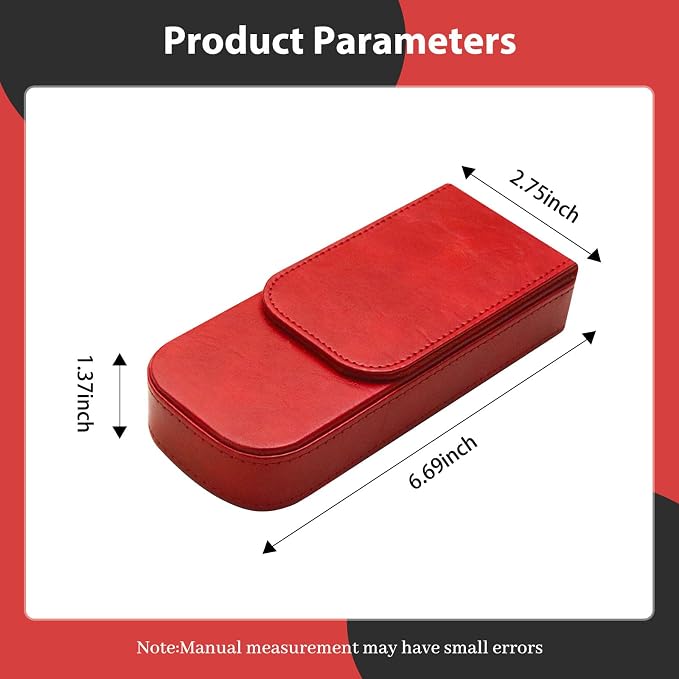 Product Parameters

2.75inch

1.37inch

6.69inch

Note:Manual measurement may have small errors